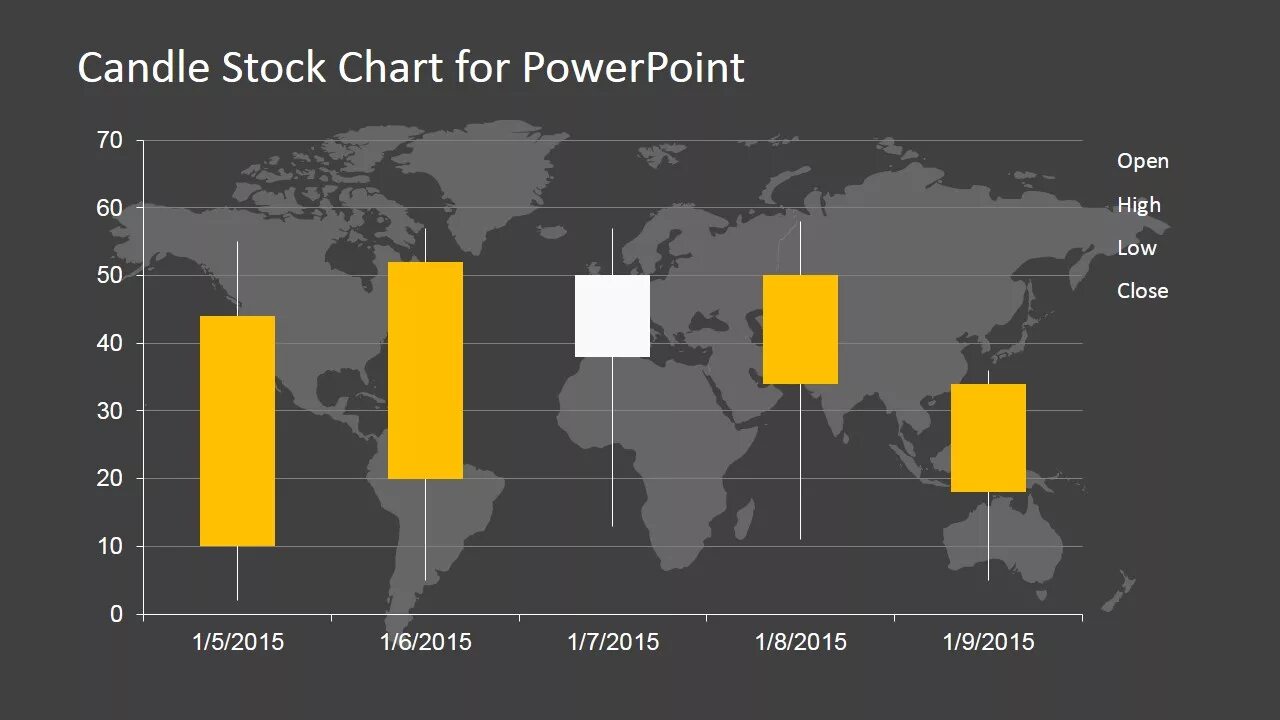 Candle Stock Chart for PowerPoint

70
60
50
40
30
20
10
0

1/5/2015
1/6/2015
1/7/2015
1/8/2015
1/9/2015

Open
High
Low
Close